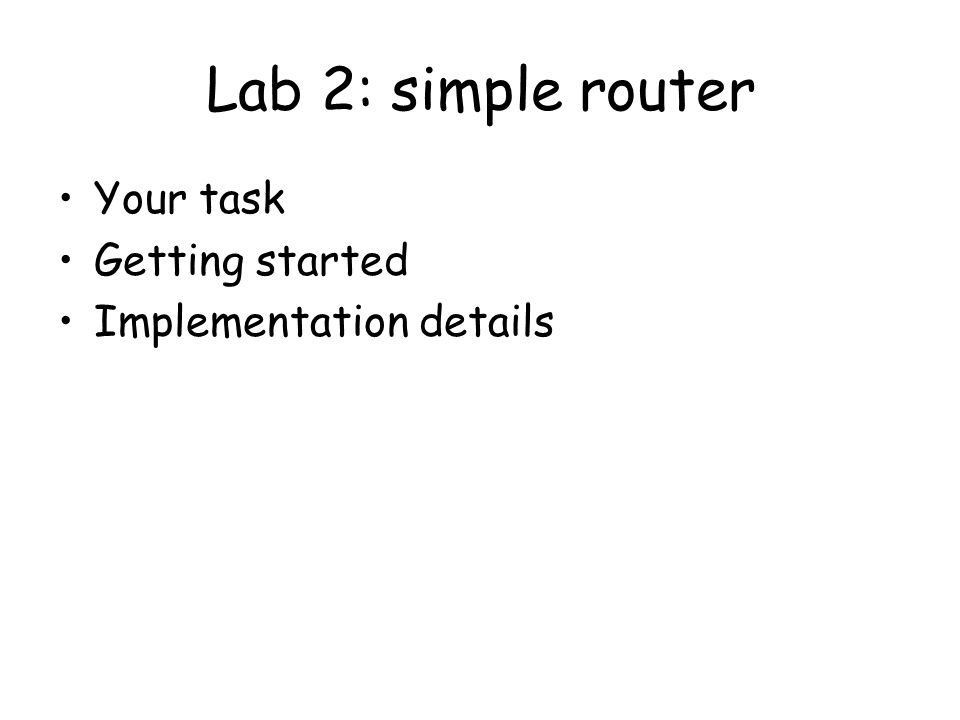 Lab 2: simple router

• Your task
• Getting started
• Implementation details